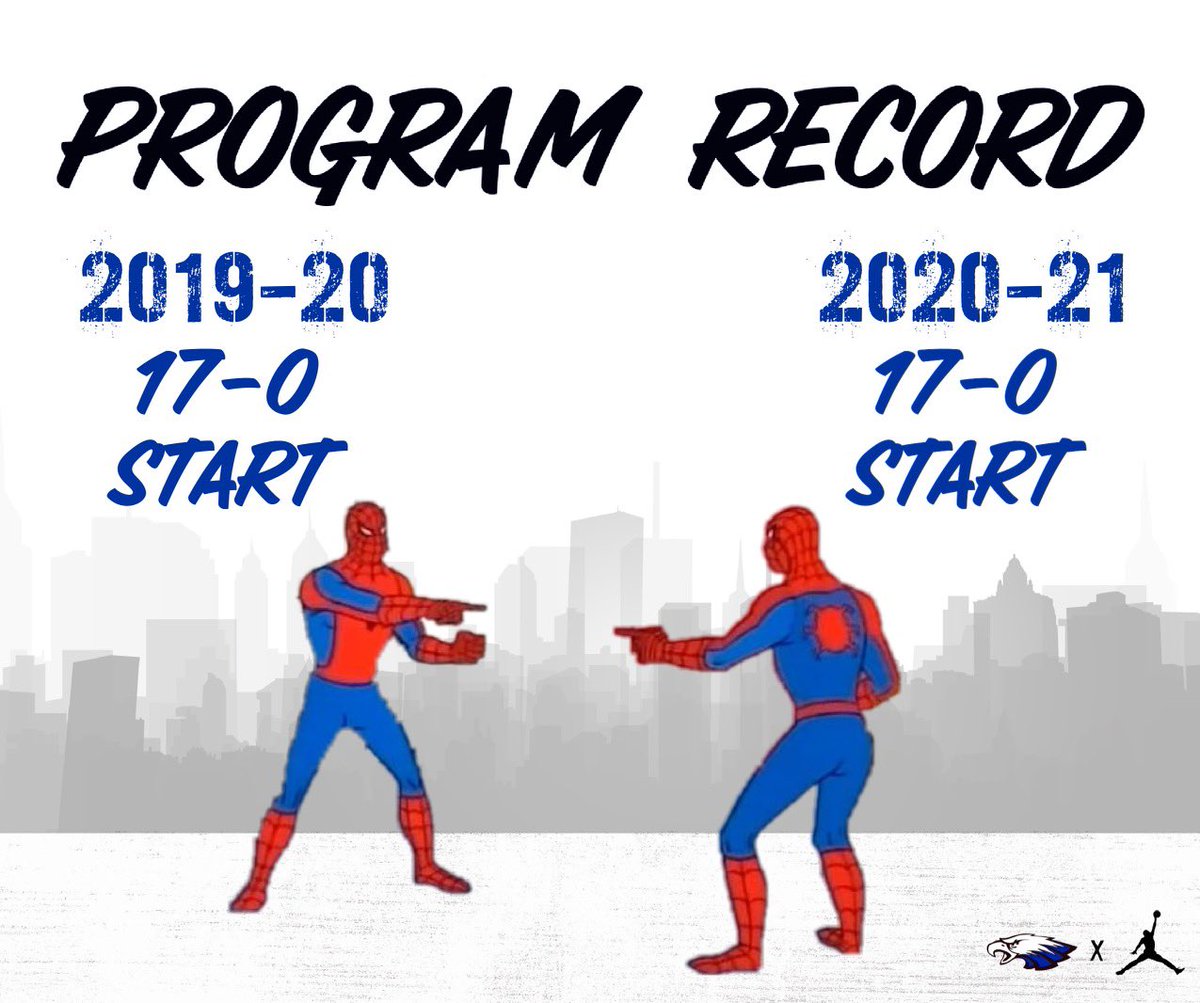 PROGRAM RECORD

2019-20
17-0
START

2020-21
17-0
START

X